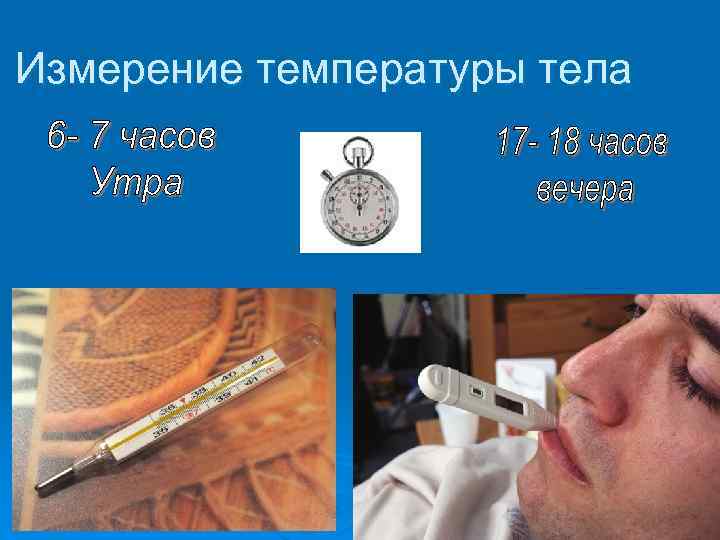 Измерение температуры тела

6- 7 часов
Утра

17- 18 часов
вечера

36 38 40 42
35 37 39 41